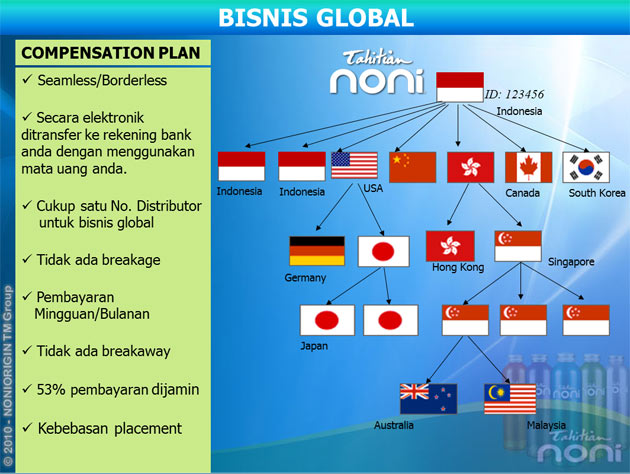 BISNIS GLOBAL

COMPENSATION PLAN

✓ Seamless/Borderless

✓ Secara elektronik ditransfer ke rekening bank anda dengan menggunakan mata uang anda.

✓ Cukup satu No. Distributor untuk bisnis global

✓ Tidak ada breakage

✓ Pembayaran Mingguan/Bulanan

✓ Tidak ada breakaway

✓ 53% pembayaran dijamin

✓ Kebebasan placement

© 2010 - NONIORIGIN TM Group

Tahitian noni

ID: 123456

Indonesia

Indonesia

Indonesia

USA

Canada

South Korea

Germany

Hong Kong

Singapore

Japan

Australia

Malaysia

noni noni noni

Tahitian noni